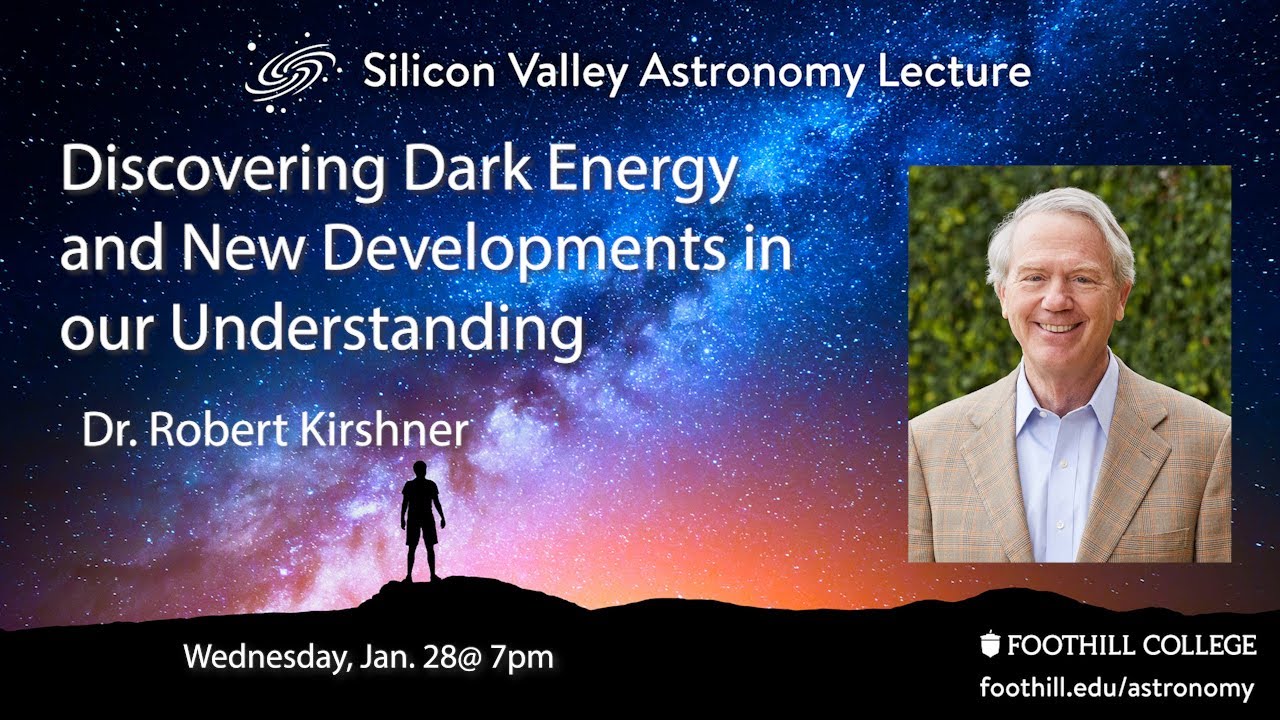 Silicon Valley Astronomy Lecture

Discovering Dark Energy and New Developments in our Understanding

Dr. Robert Kirshner

Wednesday, Jan. 28@ 7pm

FOOTHILL COLLEGE

foothill.edu/astronomy